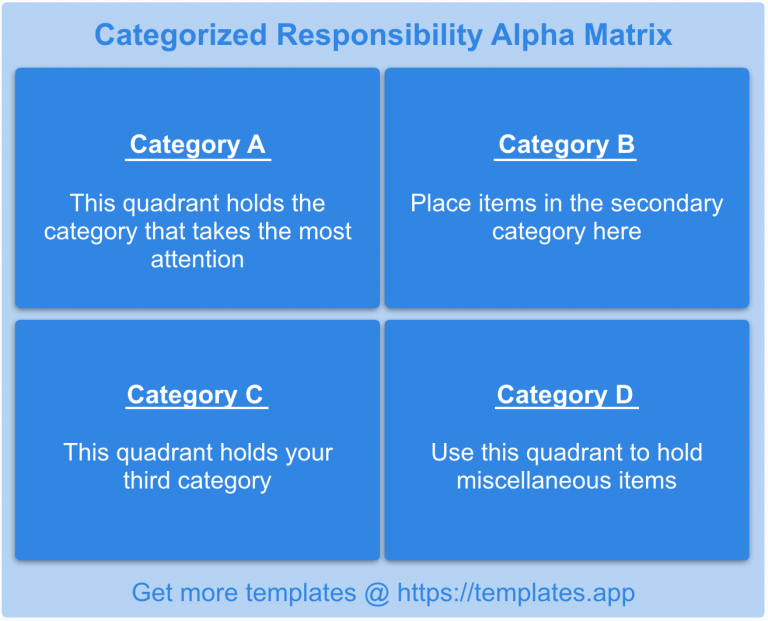 Categorized Responsibility Alpha Matrix

Category A

This quadrant holds the category that takes the most attention

Category B

Place items in the secondary category here

Category C

This quadrant holds your third category

Category D

Use this quadrant to hold miscellaneous items

Get more templates @ https://templates.app